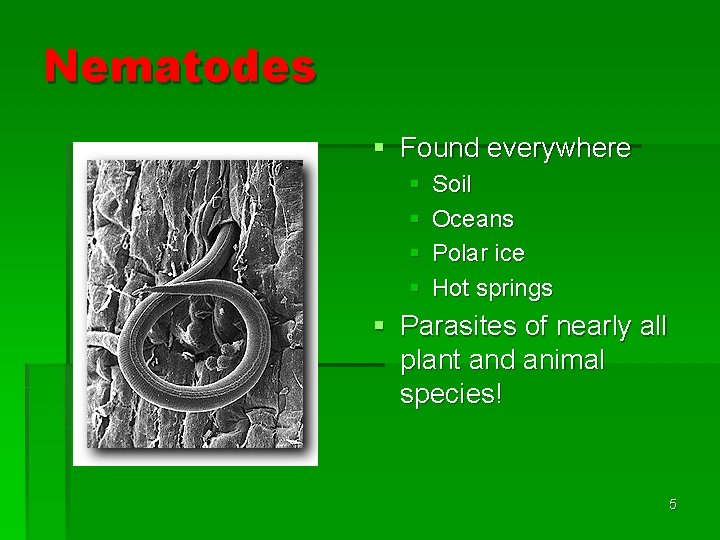 Nematodes

- Found everywhere
  - Soil
  - Oceans
  - Polar ice
  - Hot springs
- Parasites of nearly all plant and animal species!

5